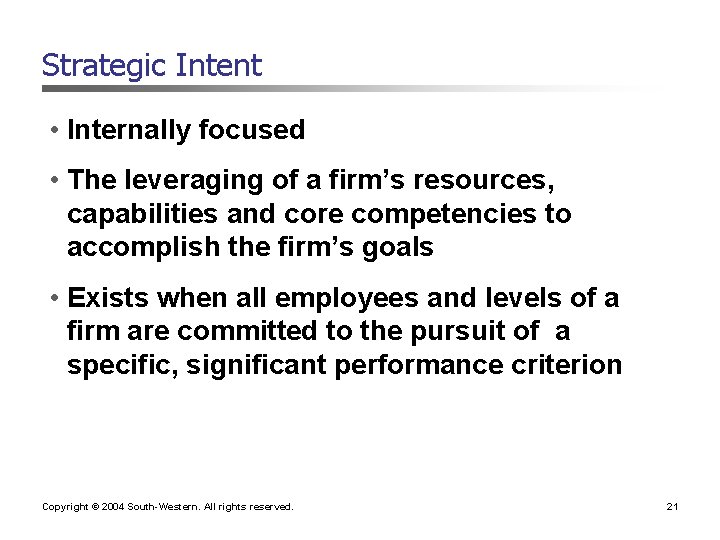 Strategic Intent

• Internally focused

• The leveraging of a firm's resources, capabilities and core competencies to accomplish the firm's goals

• Exists when all employees and levels of a firm are committed to the pursuit of a specific, significant performance criterion

Copyright © 2004 South-Western. All rights reserved.

21